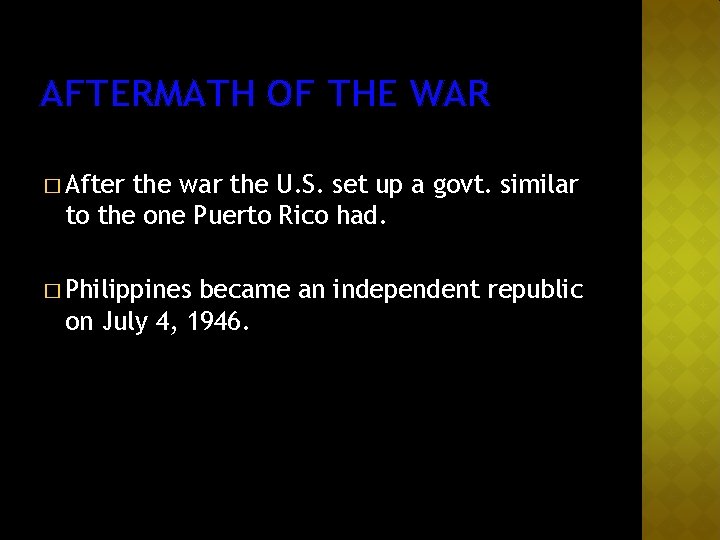 AFTERMATH OF THE WAR

□ After the war the U.S. set up a govt. similar to the one Puerto Rico had.

□ Philippines became an independent republic on July 4, 1946.